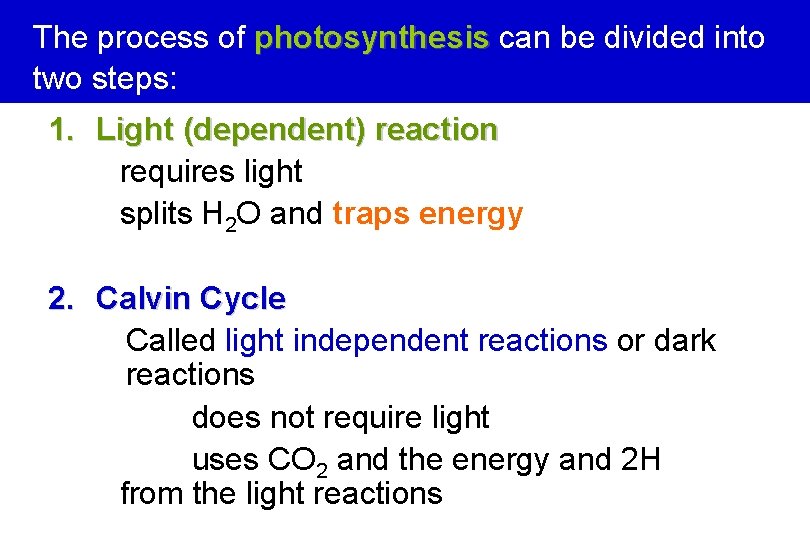 The process of photosynthesis can be divided into two steps:

1. Light (dependent) reaction

requires light

splits $H_2O$ and traps energy

2. Calvin Cycle

Called light independent reactions or dark reactions

does not require light

uses $CO_2$ and the energy and 2H from the light reactions